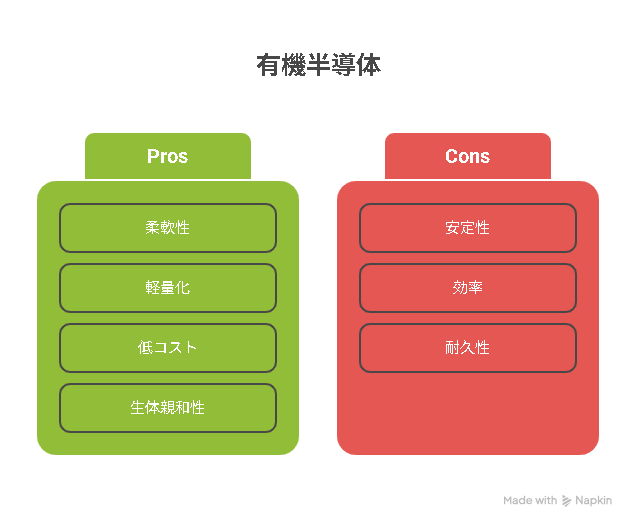 有機半導体

Pros

柔軟性

軽量化

低コスト

生体親和性

Cons

安定性

効率

耐久性

Made with Napkin